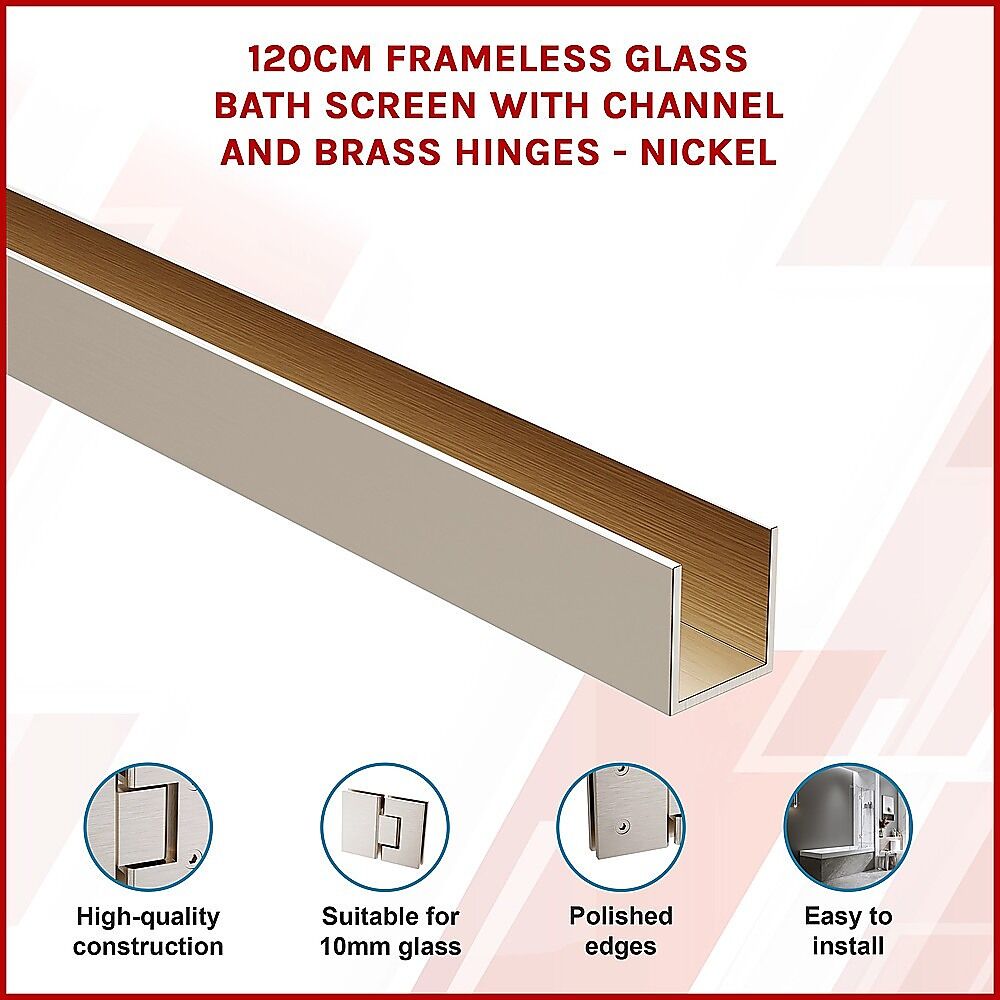 120CM FRAMELESS GLASS BATH SCREEN WITH CHANNEL AND BRASS HINGES - NICKEL

High-quality construction

Suitable for 10mm glass

Polished edges

Easy to install